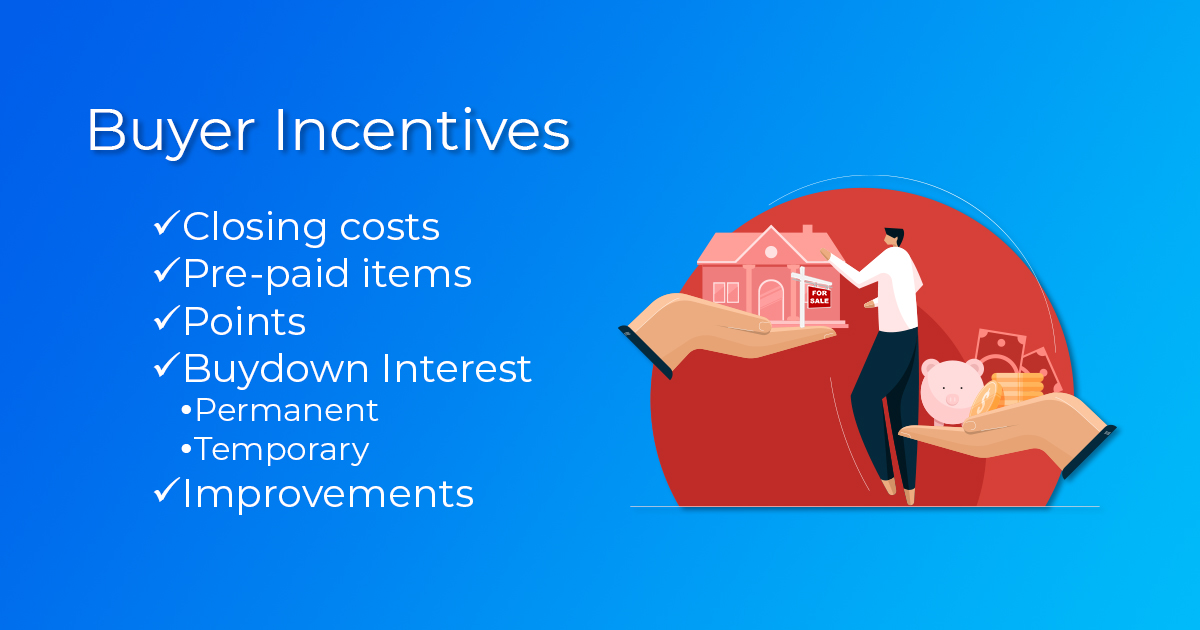 Buyer Incentives

✓Closing costs
✓Pre-paid items
✓Points
✓Buydown Interest
•Permanent
•Temporary
✓Improvements

FOR SALE